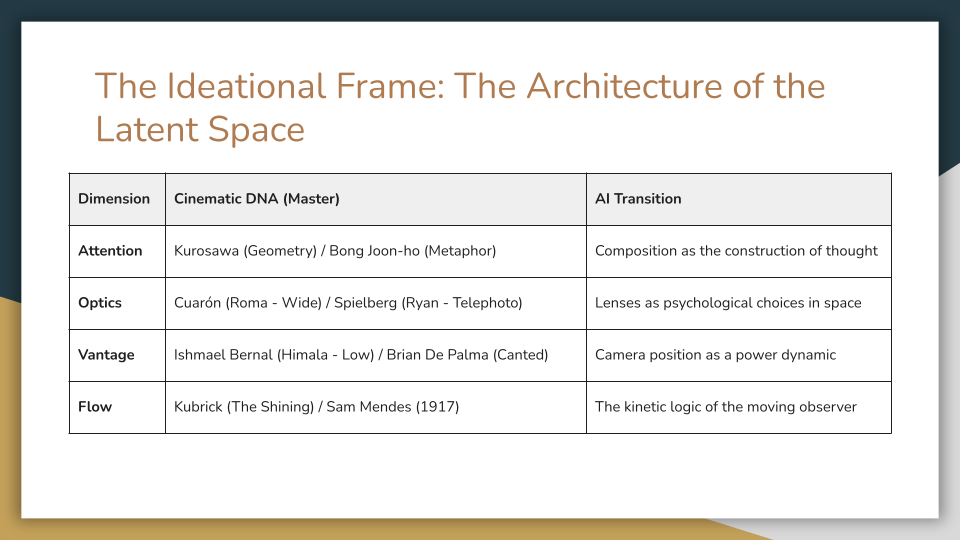 The Ideational Frame: The Architecture of the Latent Space

| Dimension | Cinematic DNA (Master) | AI Transition |
|---|---|---|
| Attention | Kurosawa (Geometry) / Bong Joon-ho (Metaphor) | Composition as the construction of thought |
| Optics | Cuarón (Roma - Wide) / Spielberg (Ryan - Telephoto) | Lenses as psychological choices in space |
| Vantage | Ishmael Bernal (Himala - Low) / Brian De Palma (Canted) | Camera position as a power dynamic |
| Flow | Kubrick (The Shining) / Sam Mendes (1917) | The kinetic logic of the moving observer |